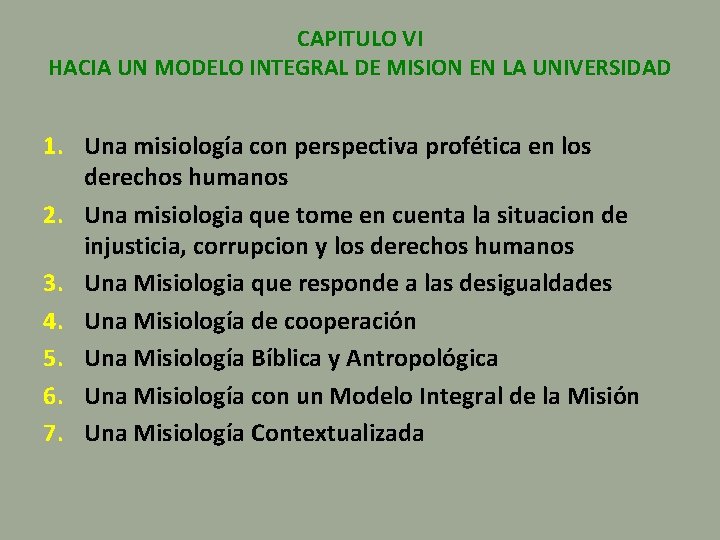 CAPITULO VI
HACIA UN MODELO INTEGRAL DE MISION EN LA UNIVERSIDAD

1. Una misiología con perspectiva profética en los derechos humanos
2. Una misiologia que tome en cuenta la situacion de injusticia, corrupcion y los derechos humanos
3. Una Misiologia que responde a las desigualdades
4. Una Misiología de cooperación
5. Una Misiología Bíblica y Antropológica
6. Una Misiología con un Modelo Integral de la Misión
7. Una Misiología Contextualizada